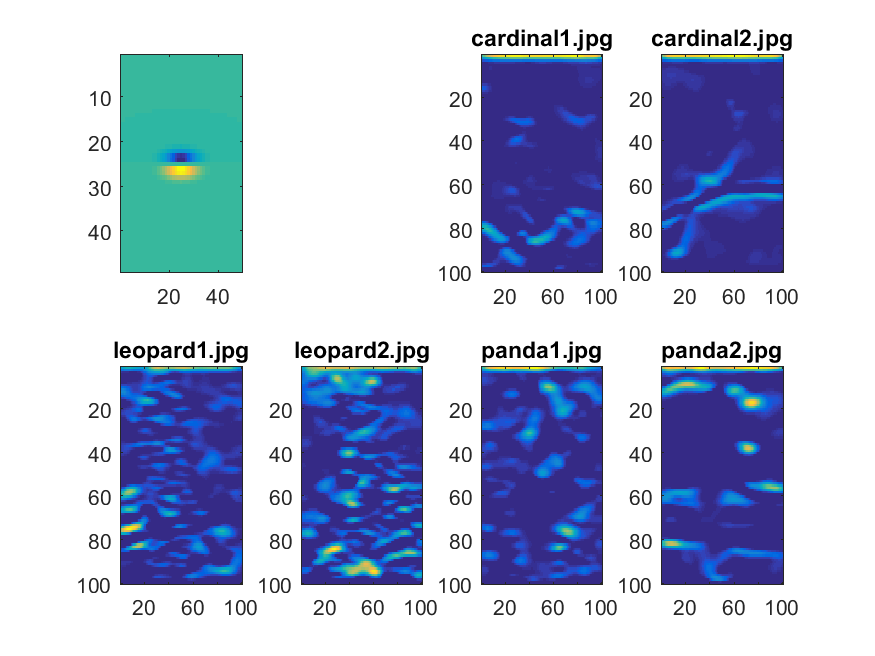 10
20
30
40
20 40

cardinal1.jpg
20
40
60
80
100
20 60 100

cardinal2.jpg
20
40
60
80
100
20 60 100

leopard1.jpg
20
40
60
80
100
20 60 100

leopard2.jpg
20
40
60
80
100
20 60 100

panda1.jpg
20
40
60
80
100
20 60 100

panda2.jpg
20
40
60
80
100
20 60 100